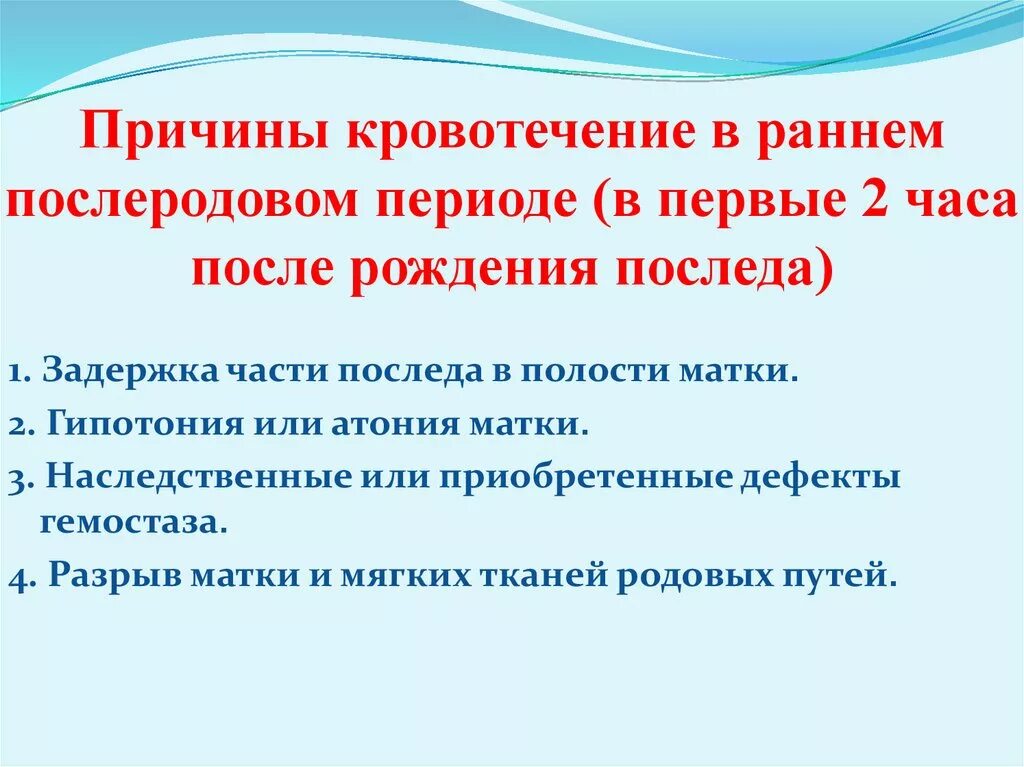 Причины кровотечение в раннем послеродовом периоде (в первые 2 часа после рождения последа)

1. Задержка части последа в полости матки.

2. Гипотония или атония матки.

3. Наследственные или приобретенные дефекты гемостаза.

4. Разрыв матки и мягких тканей родовых путей.